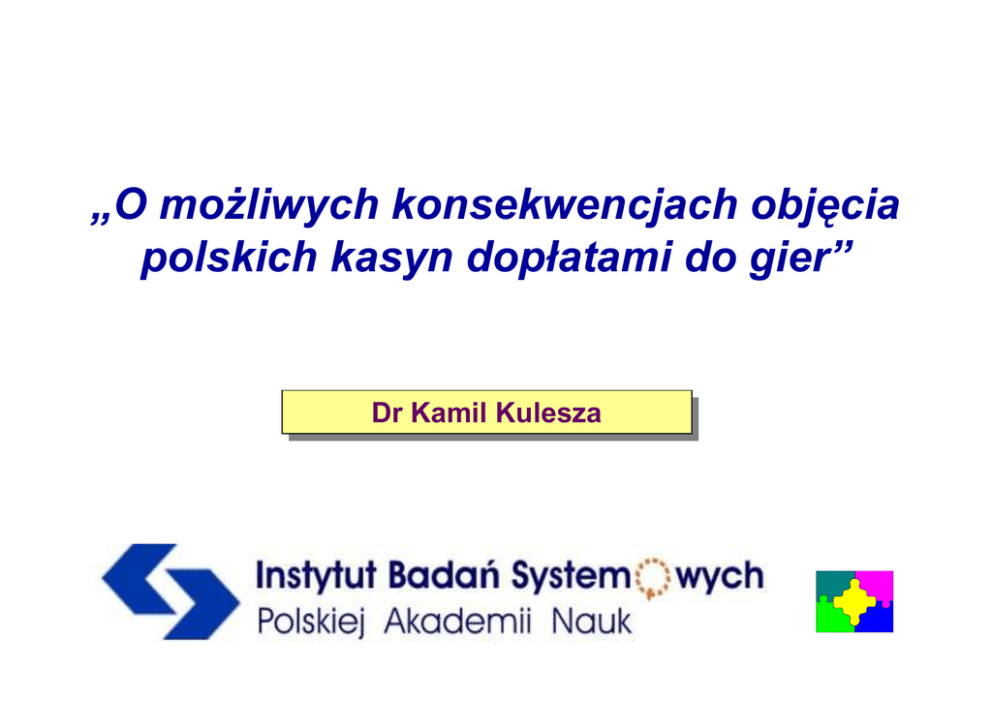 „O możliwych konsekwencjach objęcia polskich kasyn dopłatami do gier”

Dr Kamil Kulesza

Instytut Badań Systemowych
Polskiej Akademii Nauk